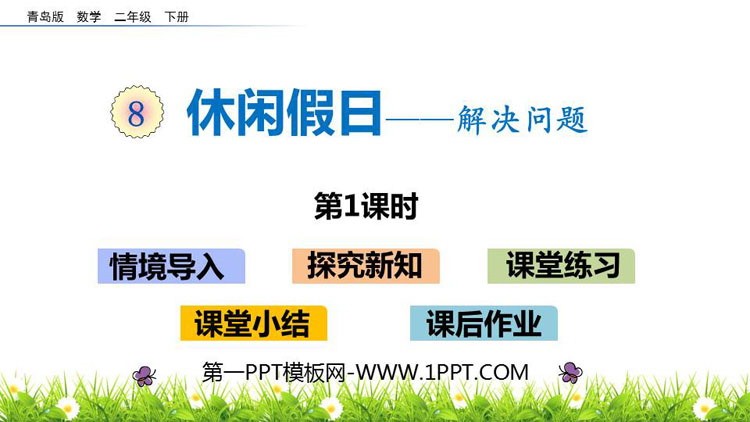 青岛版 数学 二年级 下册

8 休闲假日——解决问题

第1课时

情境导入 探究新知 课堂练习

课堂小结 课后作业

第一PPT模板网-WWW.1PPT.COM